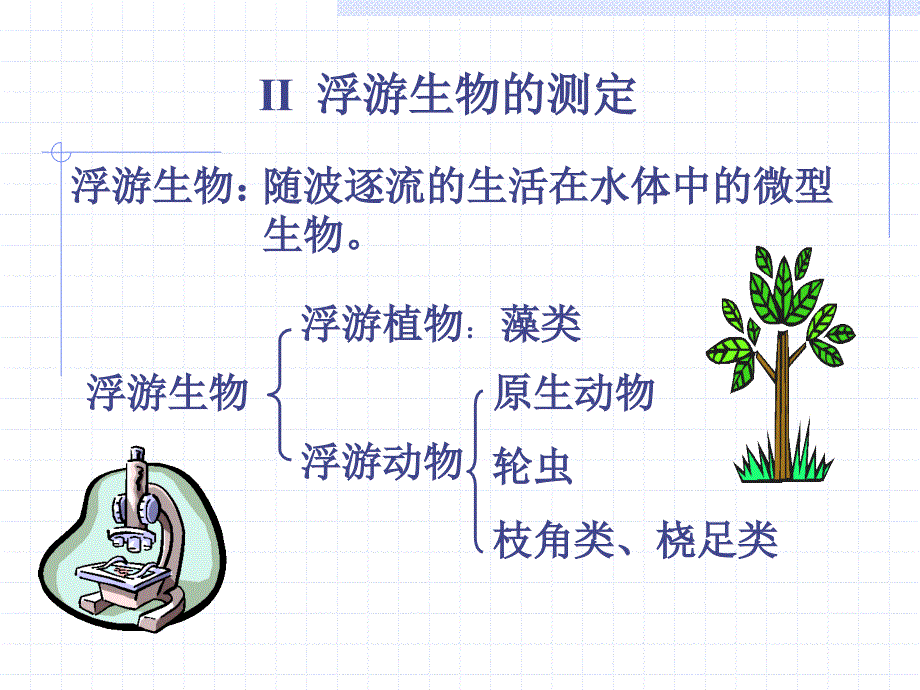 II 浮游生物的测定

浮游生物：随波逐流的生活在水体中的微型生物。

浮游生物

浮游植物：藻类

浮游动物

原生动物

轮虫

枝角类、桡足类